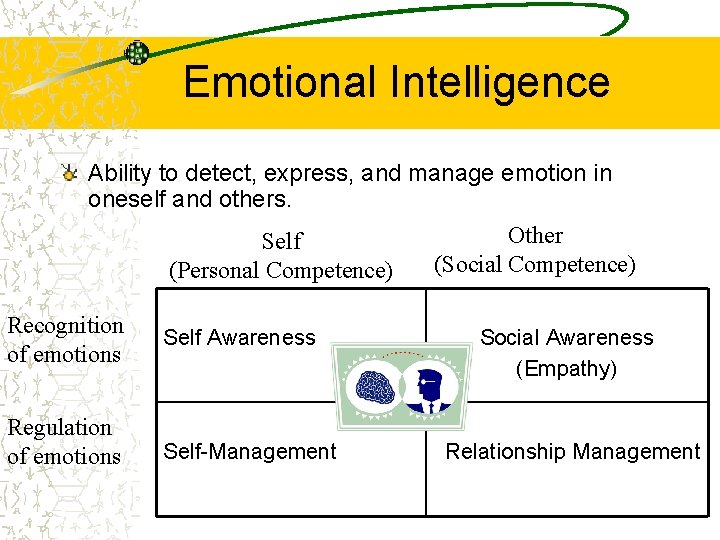 Emotional Intelligence

Ability to detect, express, and manage emotion in oneself and others.

| | Self (Personal Competence) | Other (Social Competence) |
|---|---|---|
| Recognition of emotions | Self Awareness | Social Awareness (Empathy) |
| Regulation of emotions | Self-Management | Relationship Management |